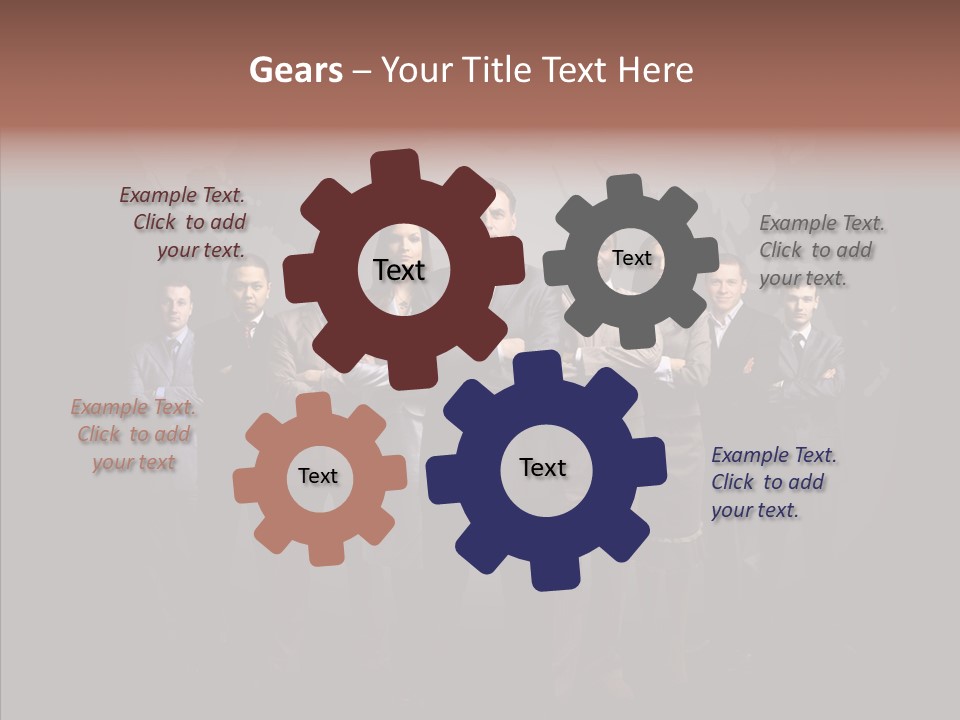 Gears – Your Title Text Here

Example Text. Click to add your text.

Text

Text

Example Text. Click to add your text.

Example Text. Click to add your text

Text

Text

Example Text. Click to add your text.